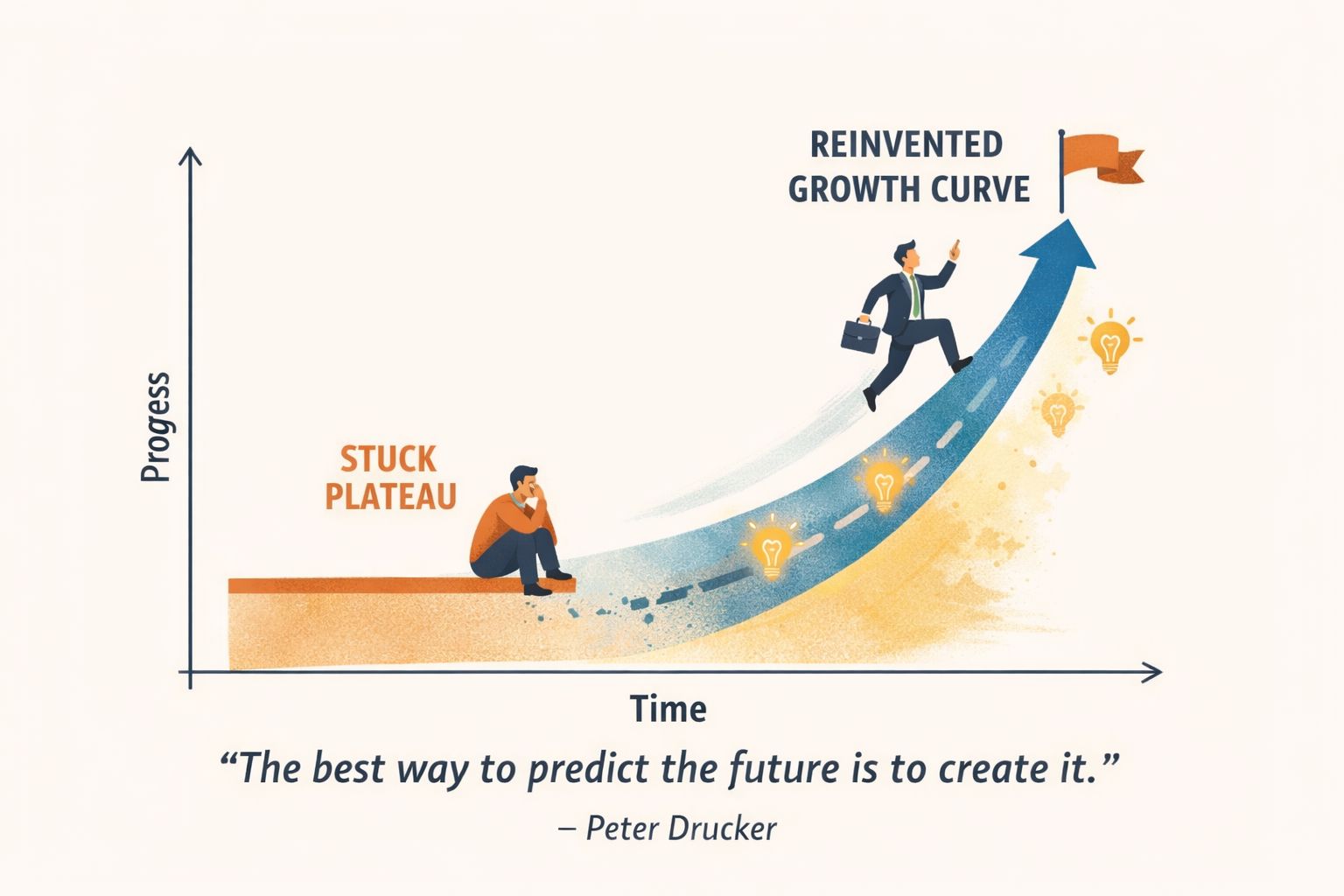 REINVENTED GROWTH CURVE

Progess

STUCK PLATEAU

Time

“The best way to predict the future is to create it.”

– Peter Drucker